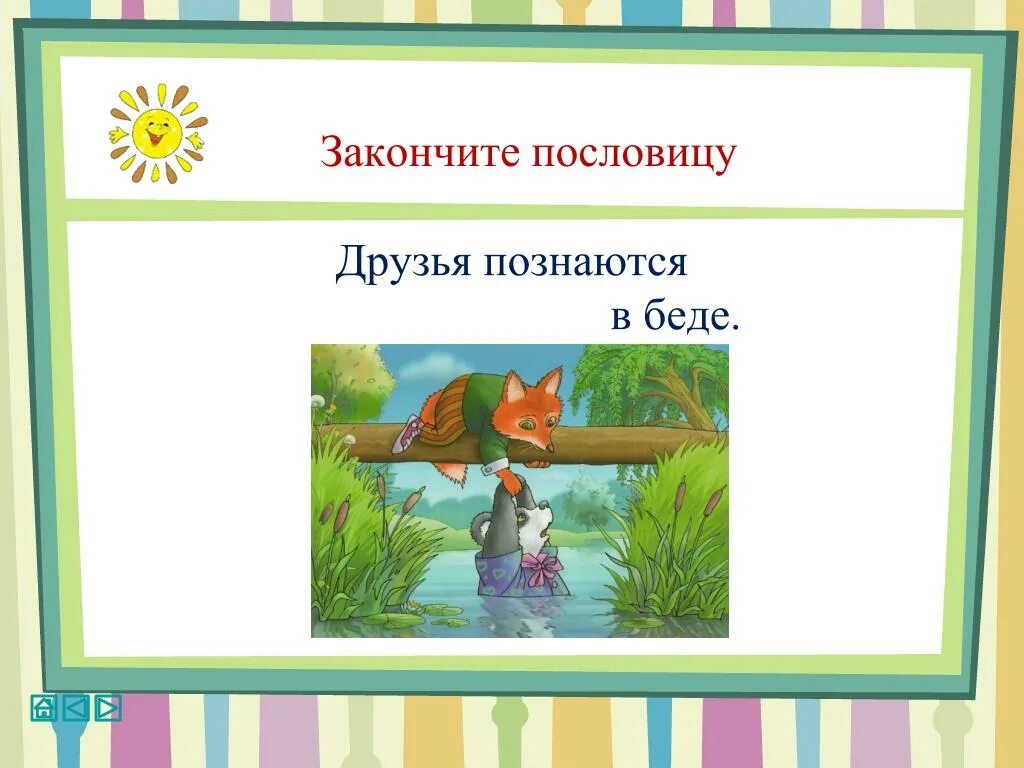 Закончите пословицу

Друзья познаются
в беде.